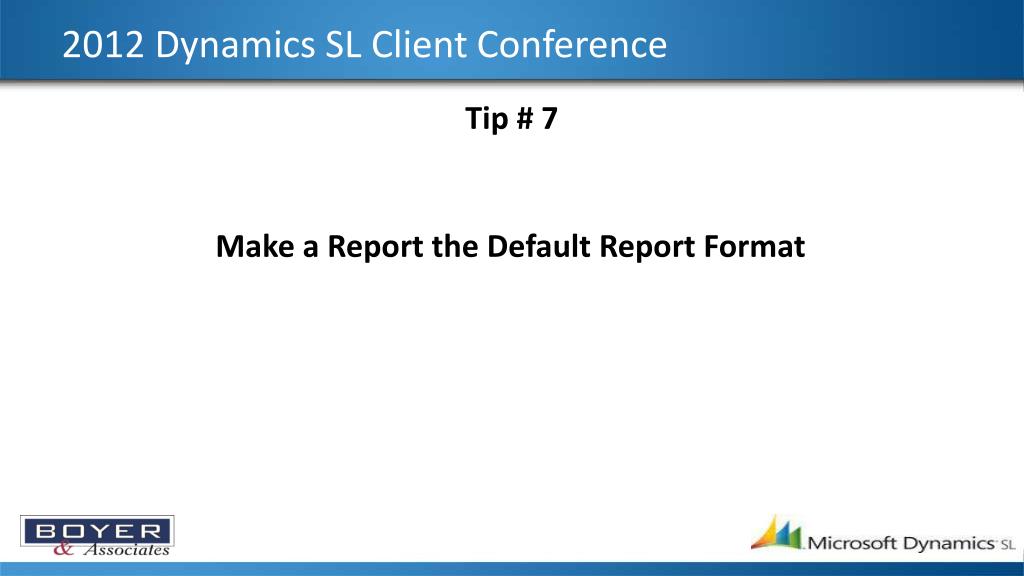 2012 Dynamics SL Client Conference

Tip # 7

Make a Report the Default Report Format

BOYER
& Associates

Microsoft Dynamics SL